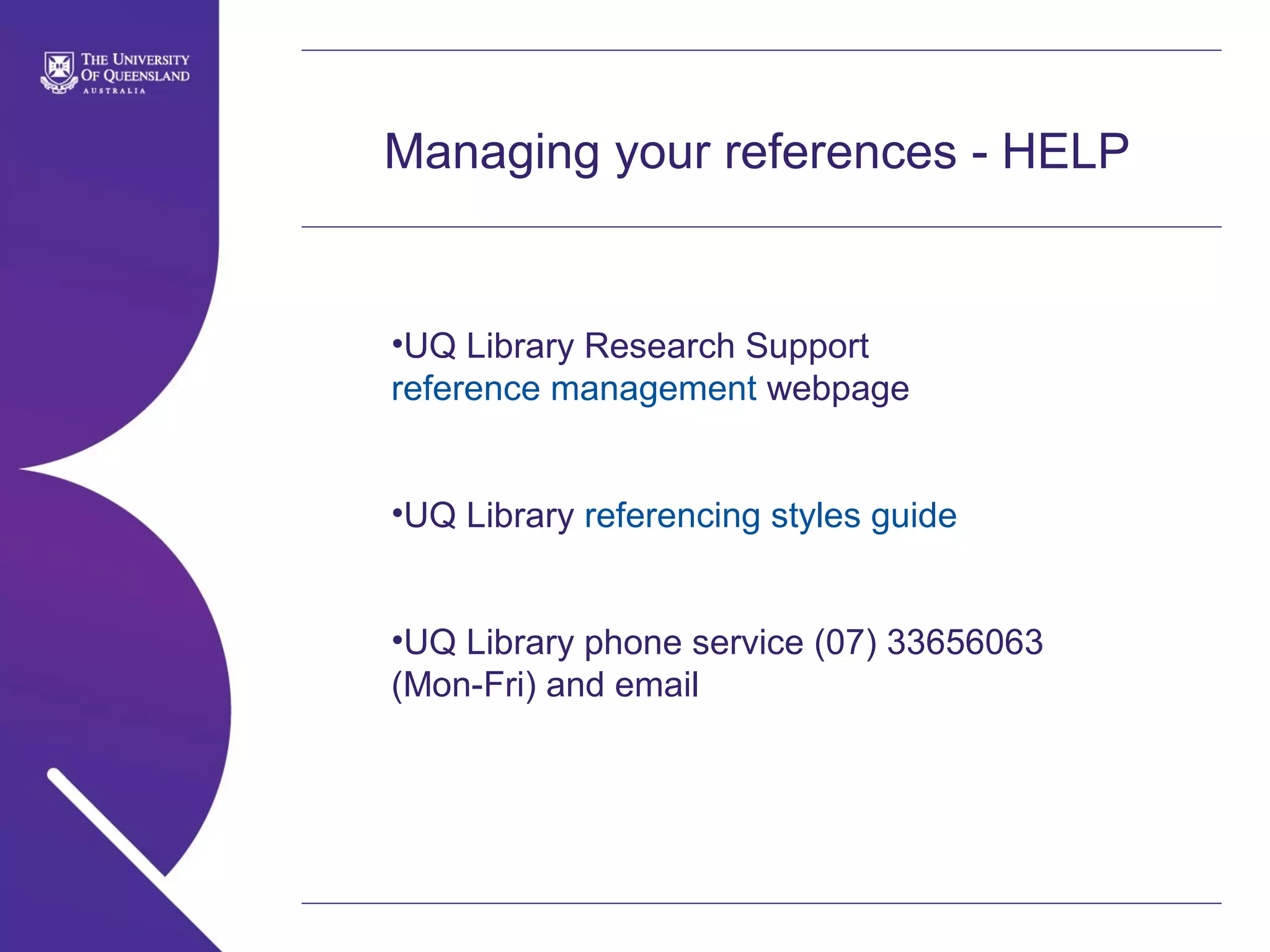 THE UNIVERSITY OF QUEENSLAND
AUSTRALIA

Managing your references - HELP

•UQ Library Research Support reference management webpage

•UQ Library referencing styles guide

•UQ Library phone service (07) 33656063 (Mon-Fri) and email